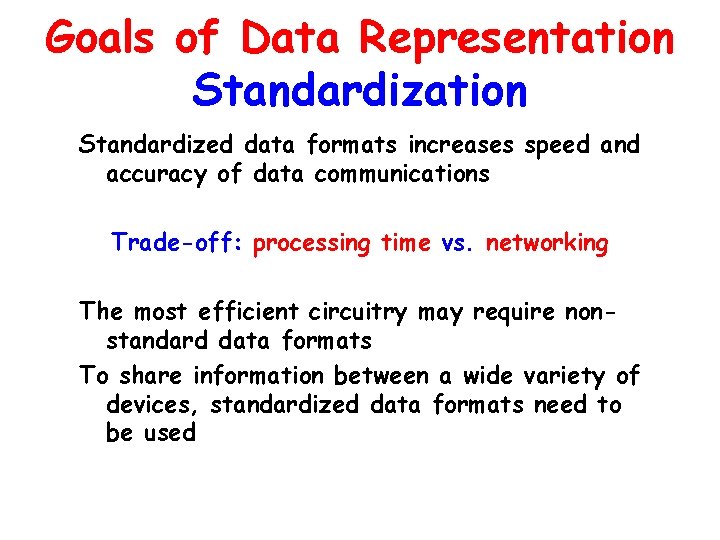 Goals of Data Representation
Standardization

Standardized data formats increases speed and accuracy of data communications

Trade-off: processing time vs. networking

The most efficient circuitry may require non-standard data formats

To share information between a wide variety of devices, standardized data formats need to be used